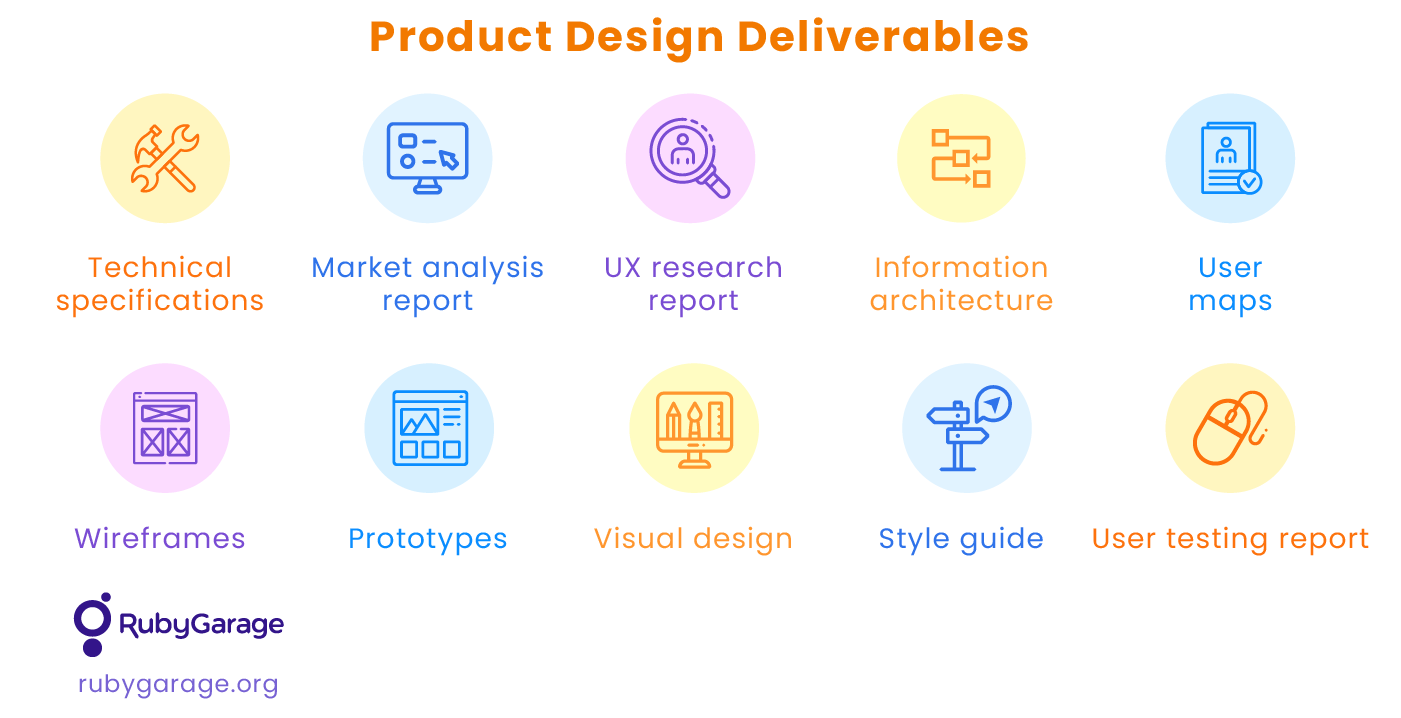 Product Design Deliverables

Technical specifications

Market analysis report

UX research report

Information architecture

User maps

Wireframes

Prototypes

Visual design

Style guide

User testing report

RubyGarage

rubygarage.org